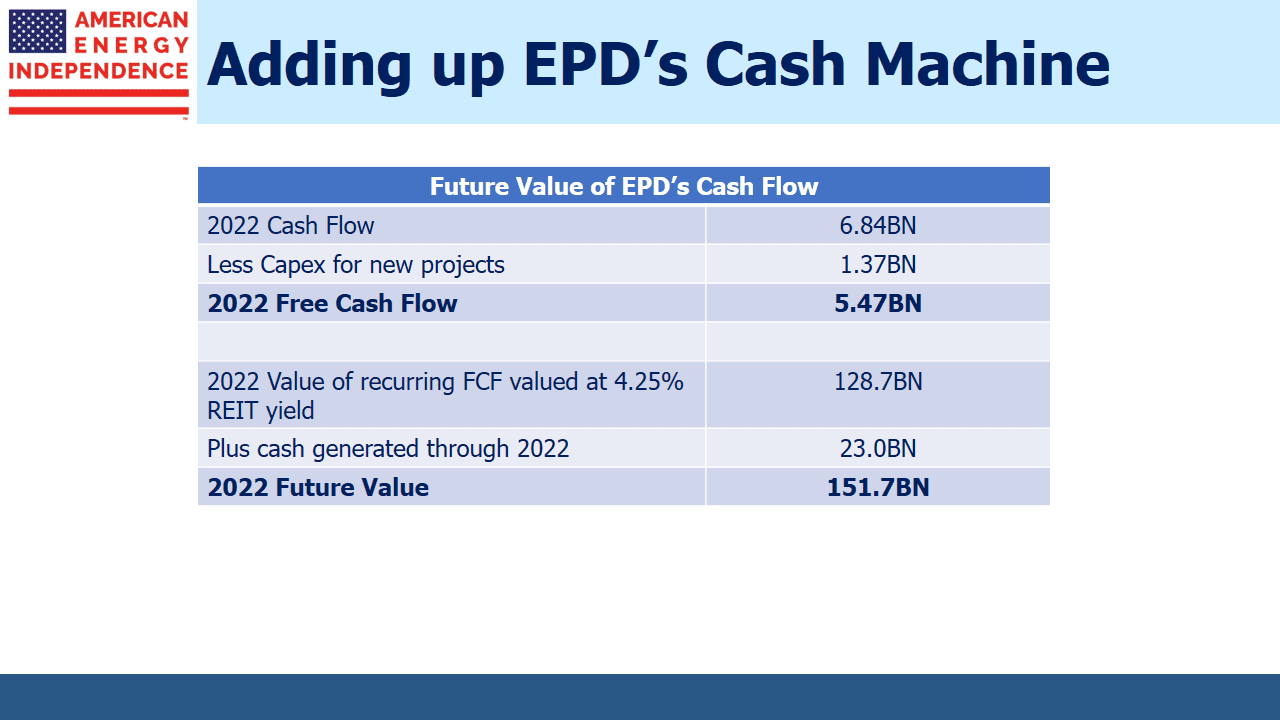 AMERICAN
ENERGY
INDEPENDENCE

Adding up EPD's Cash Machine

| Future Value of EPD's Cash Flow | |
|---|---|
| 2022 Cash Flow | 6.84BN |
| Less Capex for new projects | 1.37BN |
| **2022 Free Cash Flow** | **5.47BN** |
| | |
| 2022 Value of recurring FCF valued at 4.25% REIT yield | 128.7BN |
| Plus cash generated through 2022 | 23.0BN |
| **2022 Future Value** | **151.7BN** |